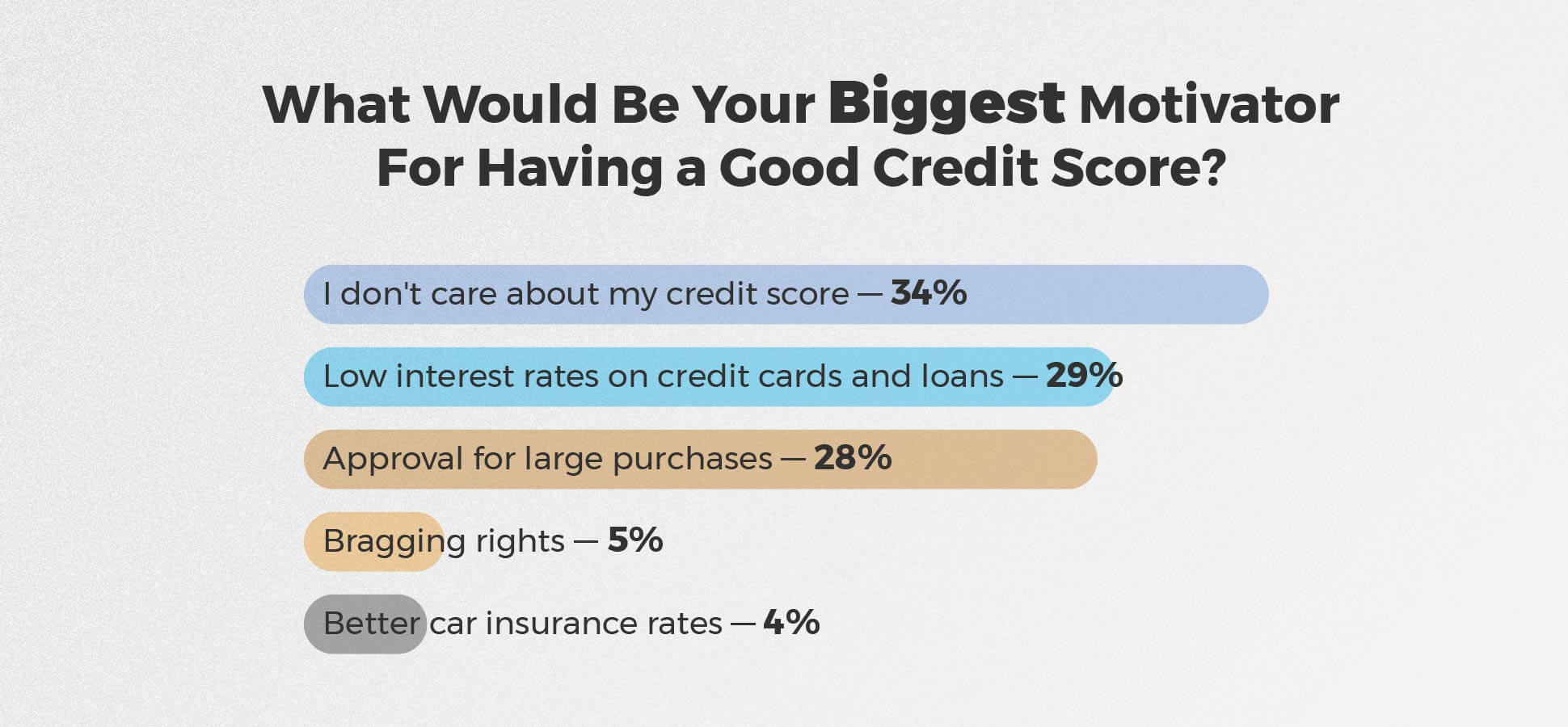 What Would Be Your Biggest Motivator For Having a Good Credit Score?

I don't care about my credit score — 34%

Low interest rates on credit cards and loans — 29%

Approval for large purchases — 28%

Bragging rights — 5%

Better car insurance rates — 4%